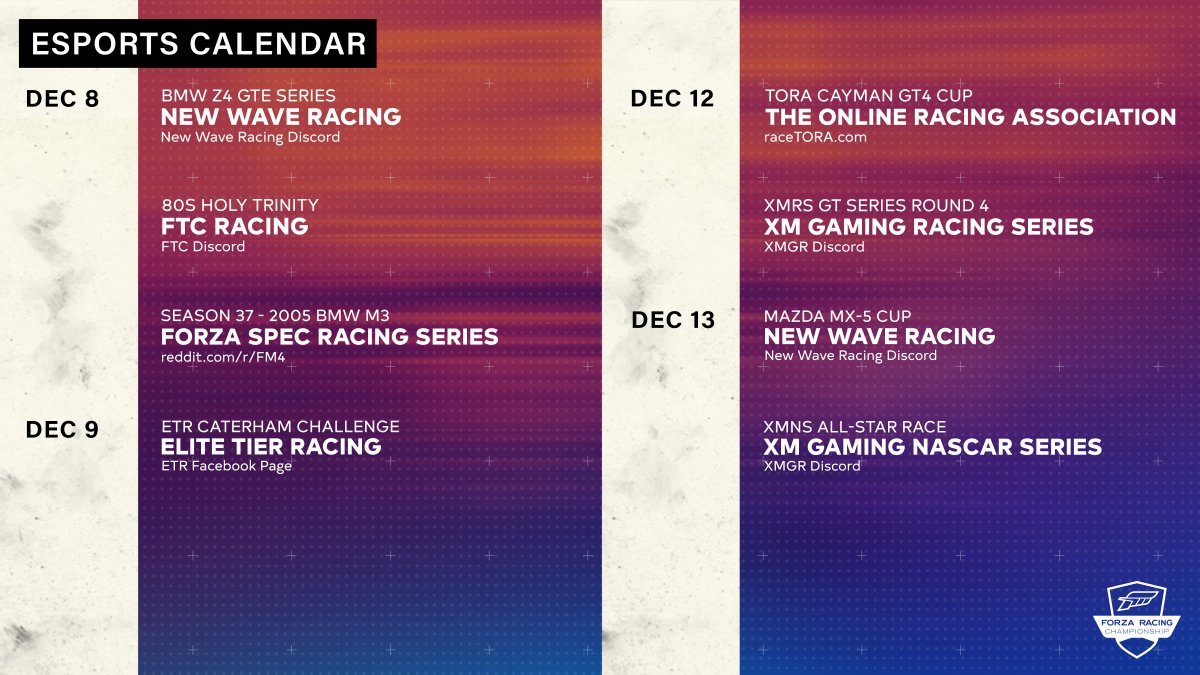 ESPORTS CALENDAR

DEC 8

BMW Z4 GTE SERIES
NEW WAVE RACING
New Wave Racing Discord

80S HOLY TRINITY
FTC RACING
FTC Discord

SEASON 37 - 2005 BMW M3
FORZA SPEC RACING SERIES
reddit.com/r/FM4

DEC 9

ETR CATERHAM CHALLENGE
ELITE TIER RACING
ETR Facebook Page

DEC 12

TORA CAYMAN GT4 CUP
THE ONLINE RACING ASSOCIATION
raceTORA.com

XMRS GT SERIES ROUND 4
XM GAMING RACING SERIES
XMGR Discord

DEC 13

MAZDA MX-5 CUP
NEW WAVE RACING
New Wave Racing Discord

XMNS ALL-STAR RACE
XM GAMING NASCAR SERIES
XMGR Discord

FORZA RACING
CHAMPIONSHIP